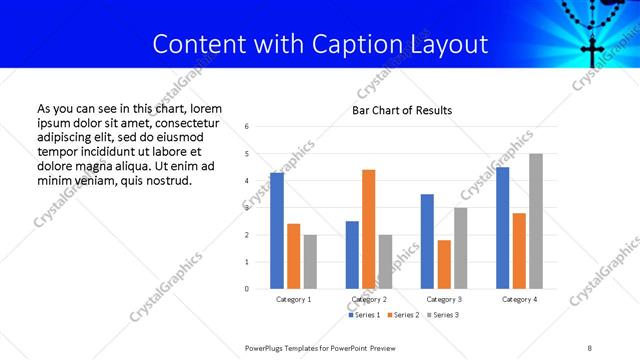 Content with Caption Layout

As you can see in this chart, lorem ipsum dolor sit amet, consectetur adipiscing elit, sed do eiusmod tempor incididunt ut labore et dolore magna aliqua. Ut enim ad minim veniam, quis nostrud.

Bar Chart of Results

6
5
4
3
2
1
0

Category 1
Category 2
Category 3
Category 4

Series 1
Series 2
Series 3

CrystalGraphics

PowerPlugs Templates for PowerPoint Preview

8